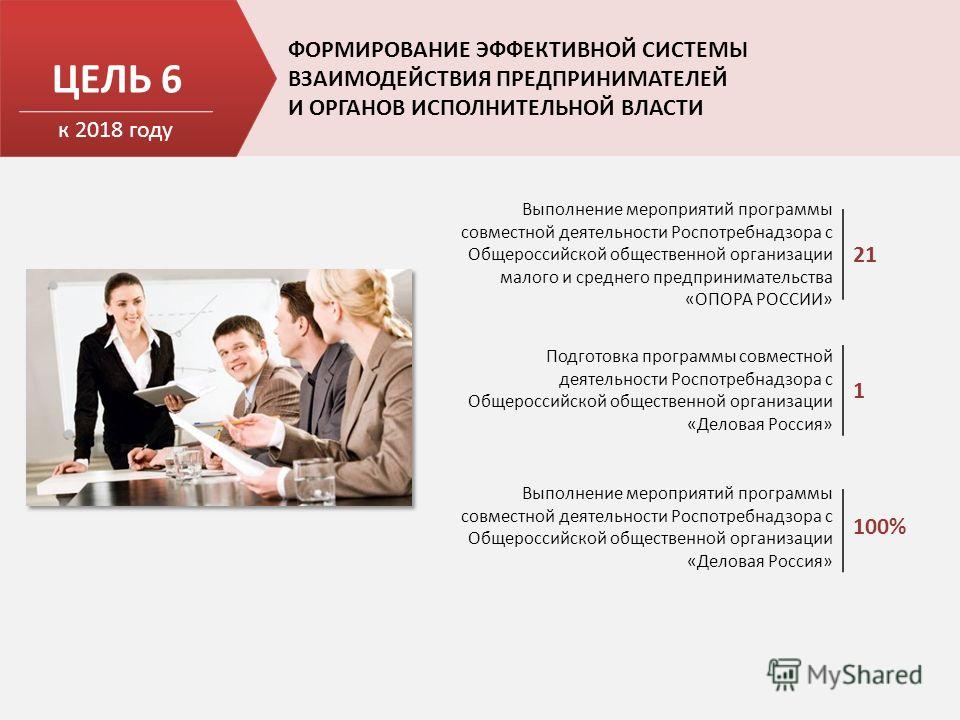 ЦЕЛЬ 6

к 2018 году

ФОРМИРОВАНИЕ ЭФФЕКТИВНОЙ СИСТЕМЫ ВЗАИМОДЕЙСТВИЯ ПРЕДПРИНИМАТЕЛЕЙ И ОРГАНОВ ИСПОЛНИТЕЛЬНОЙ ВЛАСТИ

Выполнение мероприятий программы совместной деятельности Роспотребнадзора с Общероссийской общественной организации малого и среднего предпринимательства «ОПОРА РОССИИ»

21

Подготовка программы совместной деятельности Роспотребнадзора с Общероссийской общественной организации «Деловая Россия»

1

Выполнение мероприятий программы совместной деятельности Роспотребнадзора с Общероссийской общественной организации «Деловая Россия»

100%

MyShared